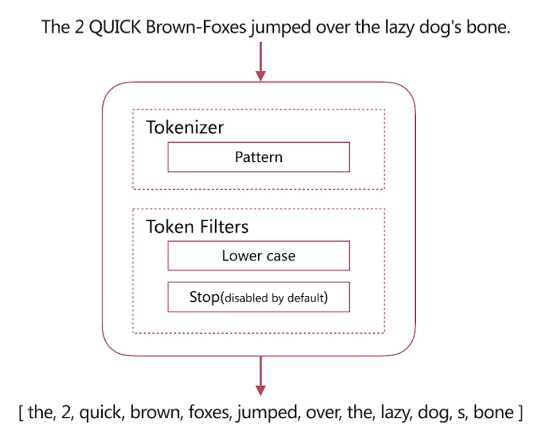 The 2 QUICK Brown-Foxes jumped over the lazy dog's bone.

Tokenizer

Pattern

Token Filters

Lower case

Stop(disabled by default)

[ the, 2, quick, brown, foxes, jumped, over, the, lazy, dog, s, bone ]